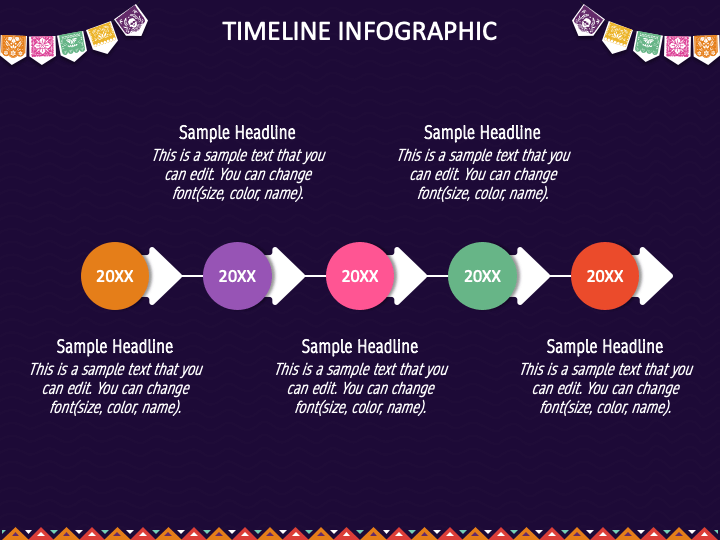 TIMELINE INFOGRAPHIC

Sample Headline
This is a sample text that you can edit. You can change font(size, color, name).

Sample Headline
This is a sample text that you can edit. You can change font(size, color, name).

20XX

20XX

20XX

20XX

20XX

Sample Headline
This is a sample text that you can edit. You can change font(size, color, name).

Sample Headline
This is a sample text that you can edit. You can change font(size, color, name).

Sample Headline
This is a sample text that you can edit. You can change font(size, color, name).